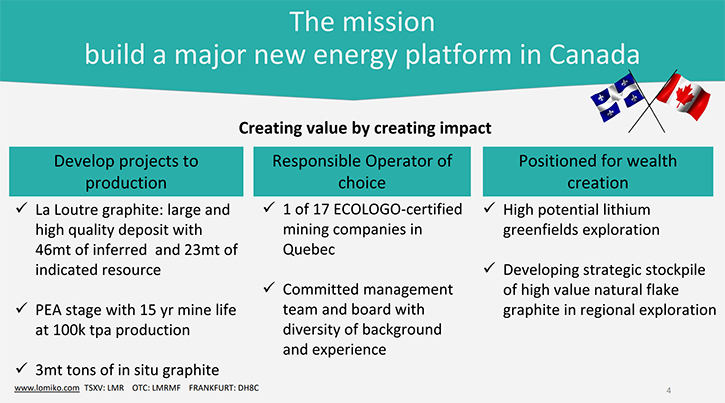 The mission
build a major new energy platform in Canada

Creating value by creating impact

Develop projects to production

✓ La Loutre graphite: large and high quality deposit with 46mt of inferred and 23mt of indicated resource

✓ PEA stage with 15 yr mine life at 100k tpa production

✓ 3mt tons of in situ graphite

Responsible Operator of choice

✓ 1 of 17 ECOLOGO-certified mining companies in Quebec

✓ Committed management team and board with diversity of background and experience

Positioned for wealth creation

✓ High potential lithium greenfields exploration

✓ Developing strategic stockpile of high value natural flake graphite in regional exploration

www.lomiko.com TSXV: LMR OTC: LMRMF FRANKFURT: DH8C

4